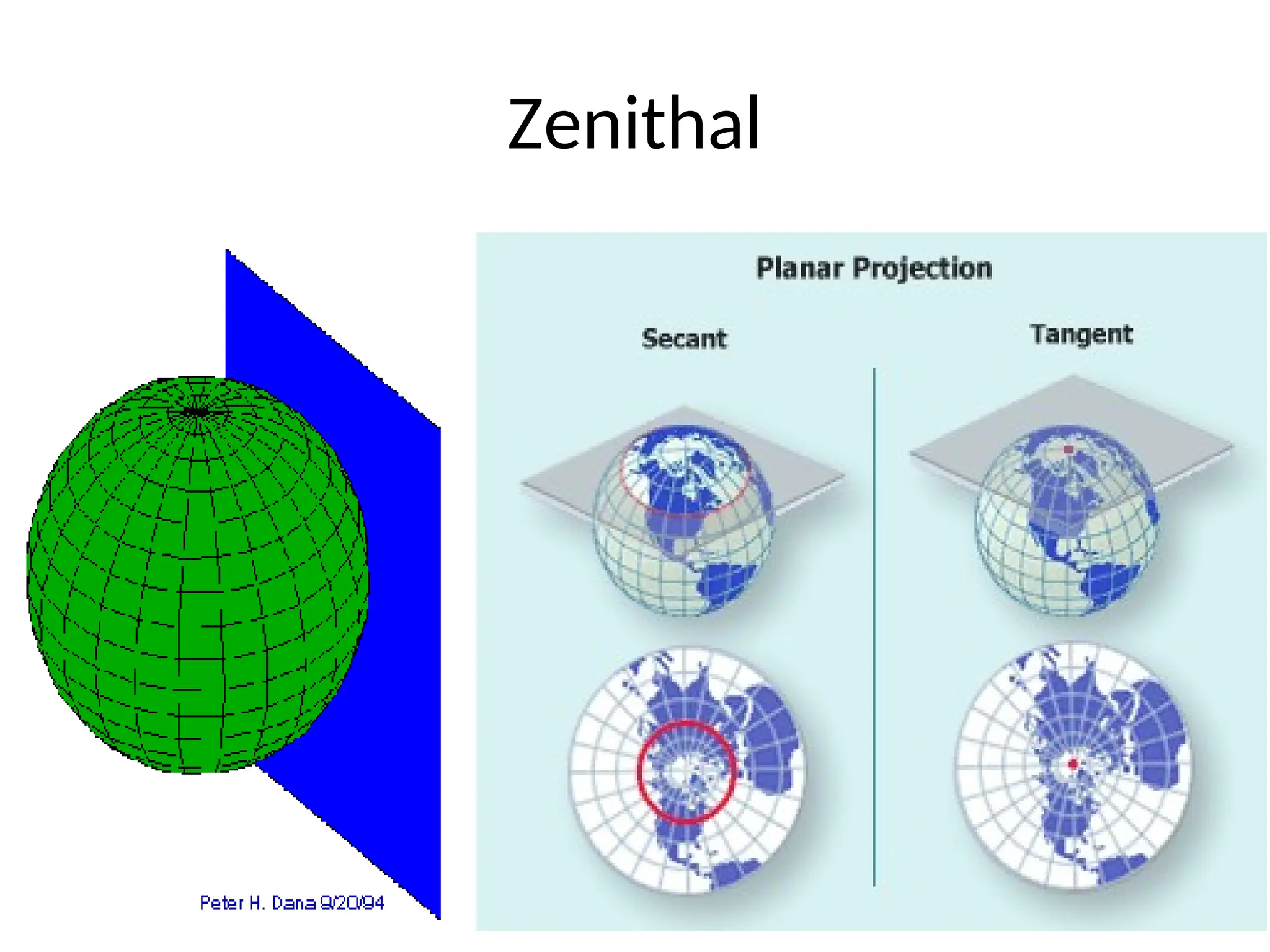 Zenithal

Peter H. Dana 9/20/94

Planar Projection

Secant

Tangent